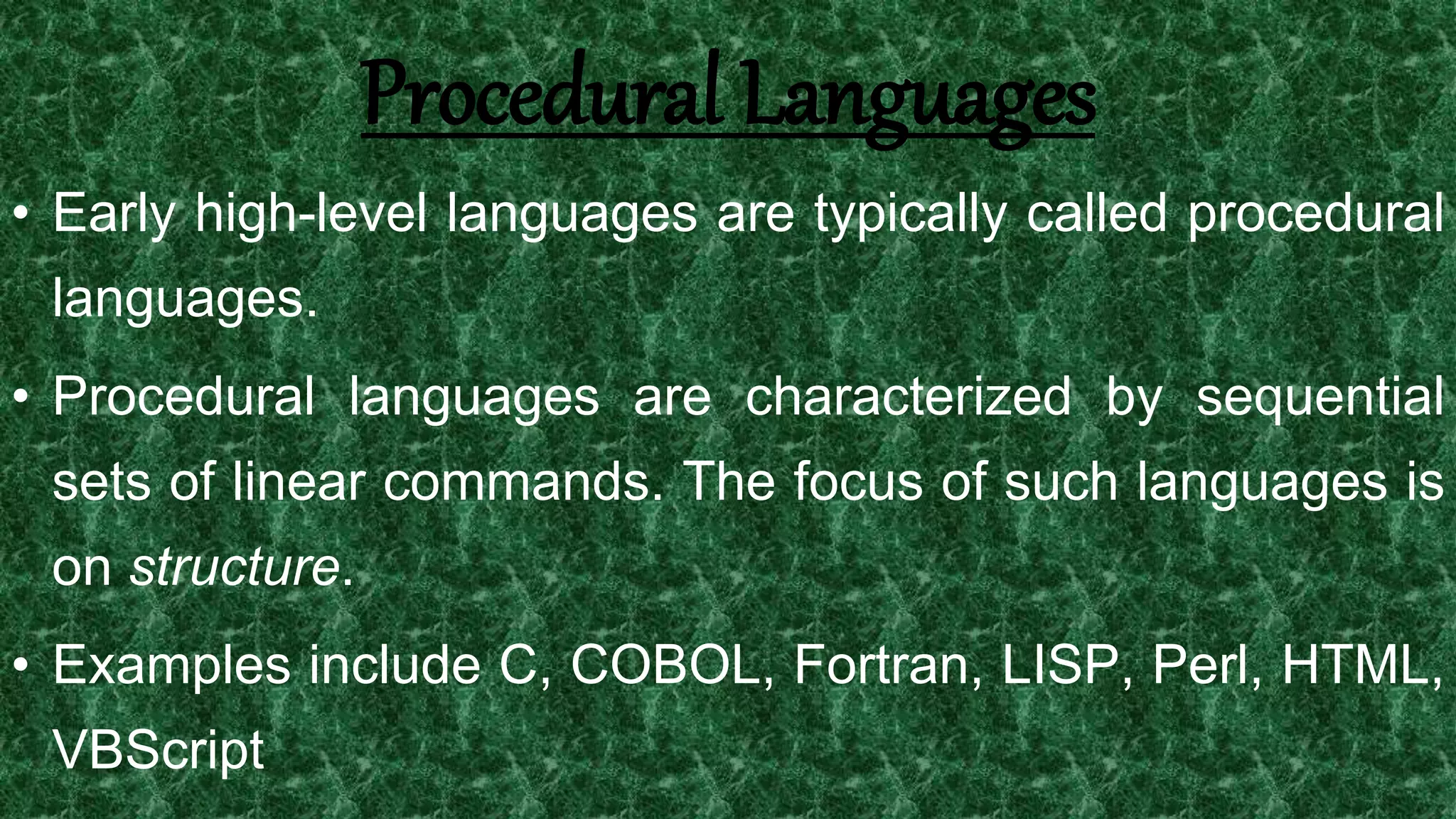 Procedural Languages

• Early high-level languages are typically called procedural languages.

• Procedural languages are characterized by sequential sets of linear commands. The focus of such languages is on structure.

• Examples include C, COBOL, Fortran, LISP, Perl, HTML, VBScript